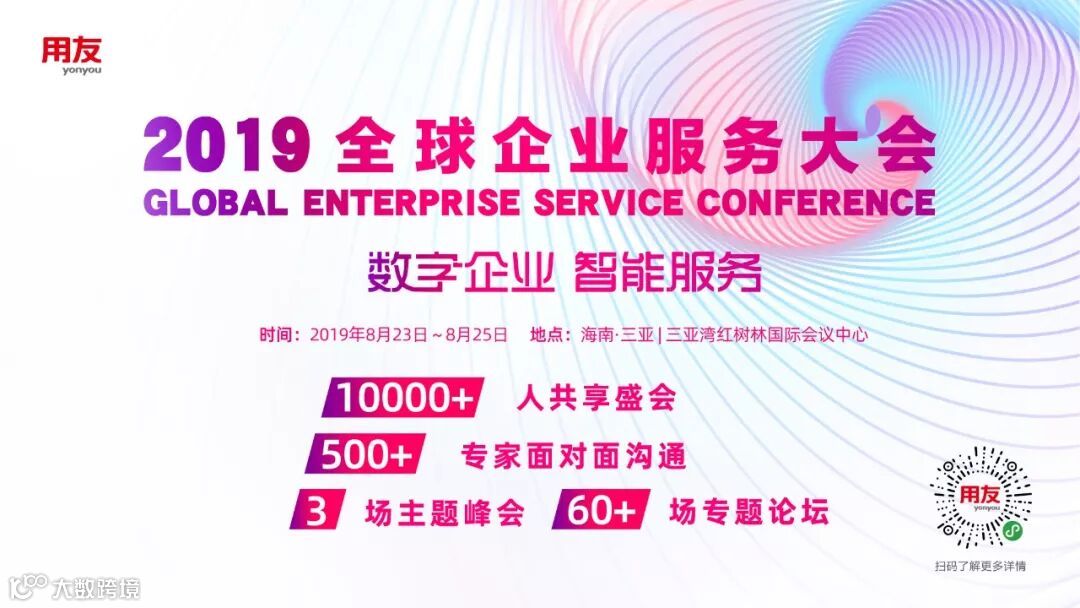 用友
yonyou

2019 全球企业服务大会
GLOBAL ENTERPRISE SERVICE CONFERENCE

数字企业 智能服务

时间：2019年8月23日～8月25日　地点：海南·三亚 | 三亚湾红树林国际会议中心

10000+ 人共享盛会

500+ 专家面对面沟通

3 场主题峰会 60+ 场专题论坛

用友
yonyou

扫码了解更多详情

大数跨境